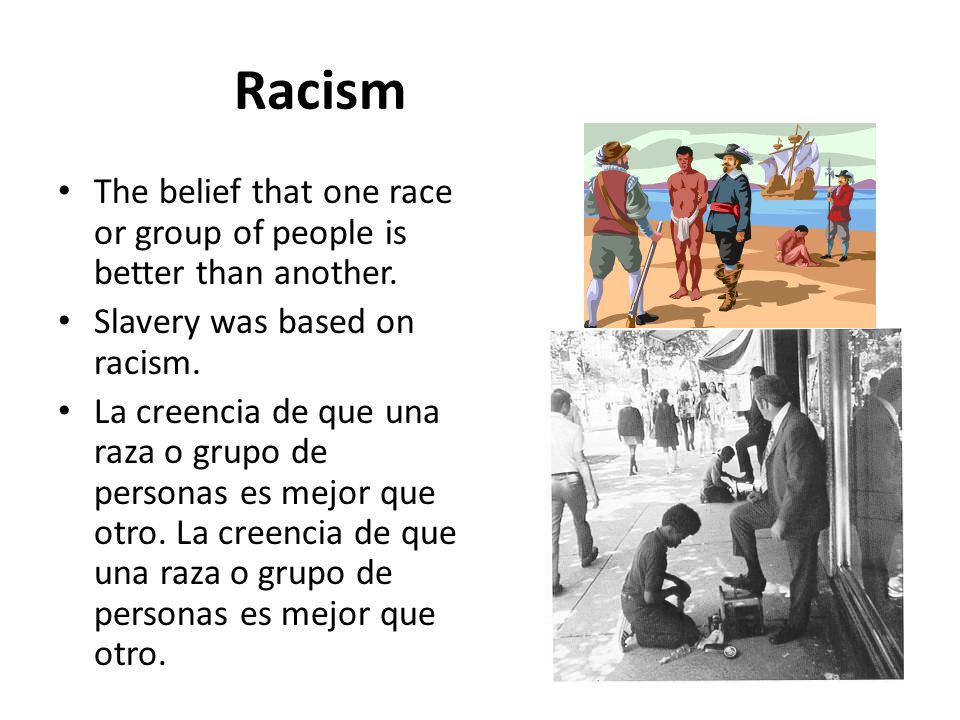 Racism

• The belief that one race or group of people is better than another.
• Slavery was based on racism.
• La creencia de que una raza o grupo de personas es mejor que otro. La creencia de que una raza o grupo de personas es mejor que otro.